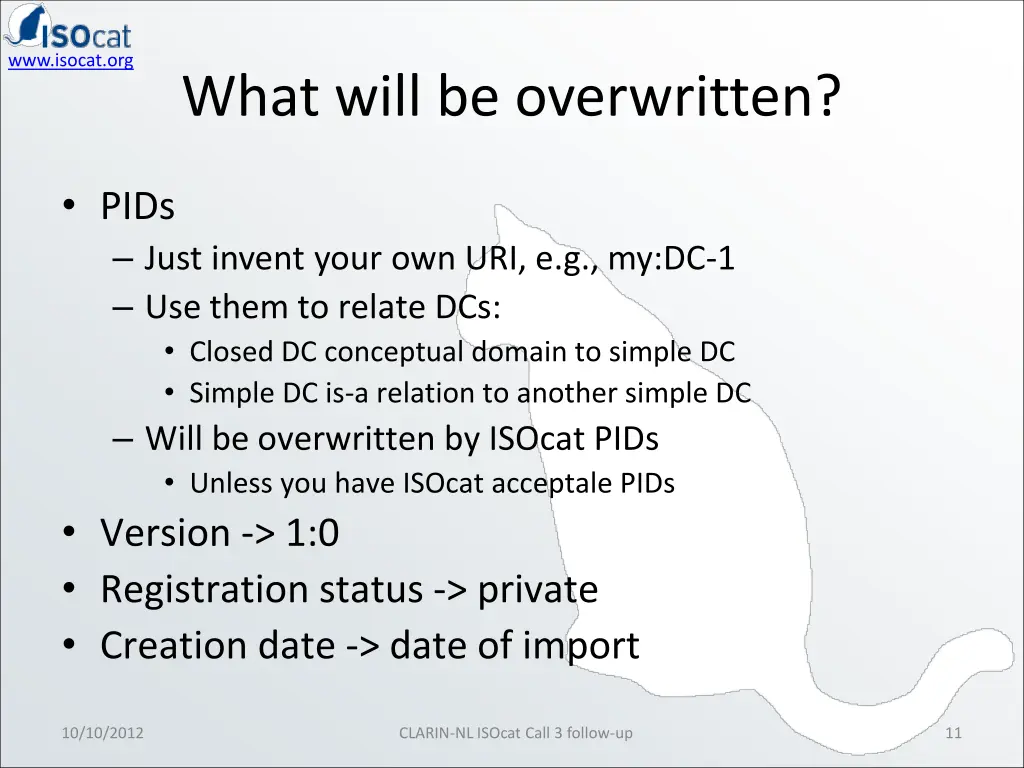 ISOcat
www.isocat.org

What will be overwritten?

• PIDs
– Just invent your own URI, e.g., my:DC-1
– Use them to relate DCs:
• Closed DC conceptual domain to simple DC
• Simple DC is-a relation to another simple DC
– Will be overwritten by ISOcat PIDs
• Unless you have ISOcat acceptale PIDs
• Version -> 1:0
• Registration status -> private
• Creation date -> date of import

10/10/2012
CLARIN-NL ISOcat Call 3 follow-up
11